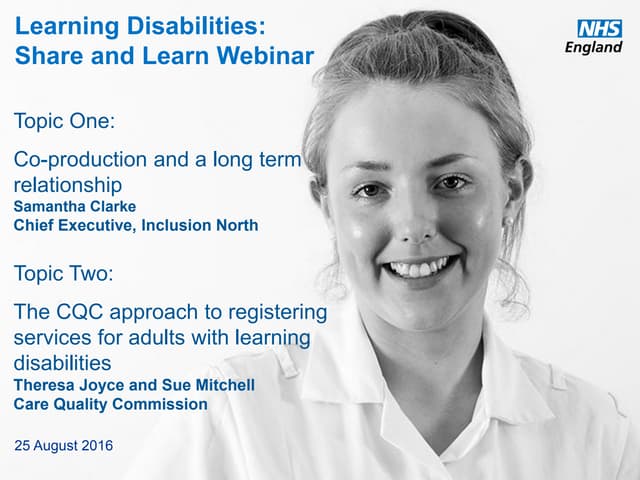 Learning Disabilities: Share and Learn Webinar

NHS England

Topic One:

Co-production and a long term relationship
Samantha Clarke
Chief Executive, Inclusion North

Topic Two:

The CQC approach to registering services for adults with learning disabilities
Theresa Joyce and Sue Mitchell
Care Quality Commission

25 August 2016